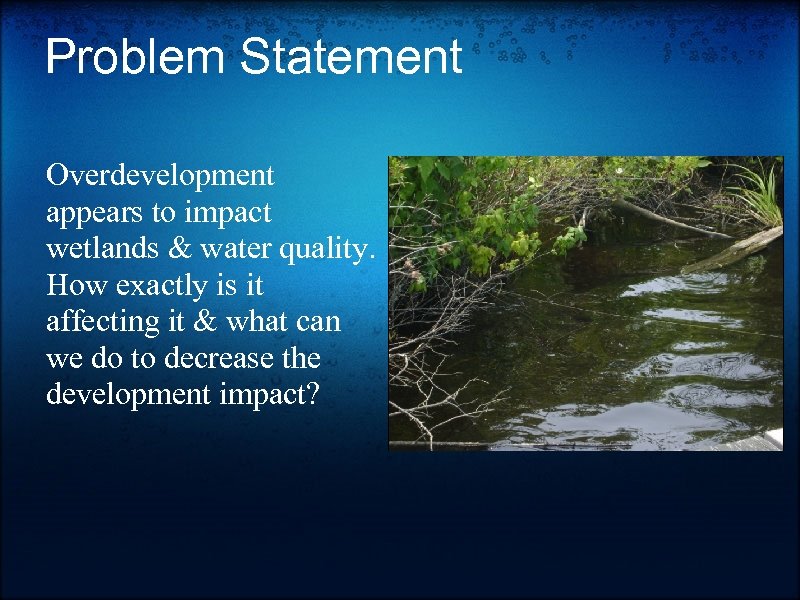 Problem Statement

Overdevelopment appears to impact wetlands & water quality. How exactly is it affecting it & what can we do to decrease the development impact?